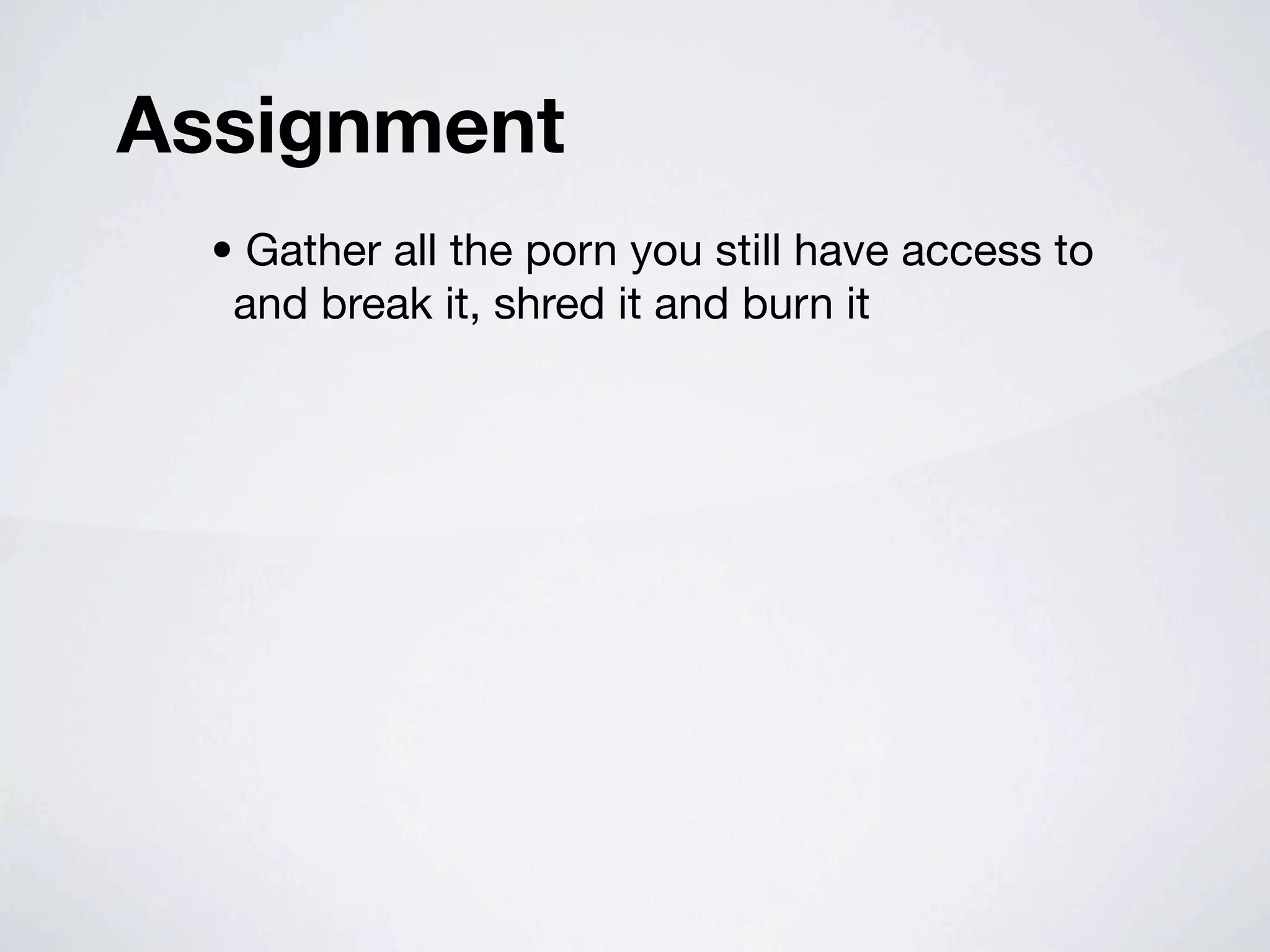 Assignment

• Gather all the porn you still have access to and break it, shred it and burn it